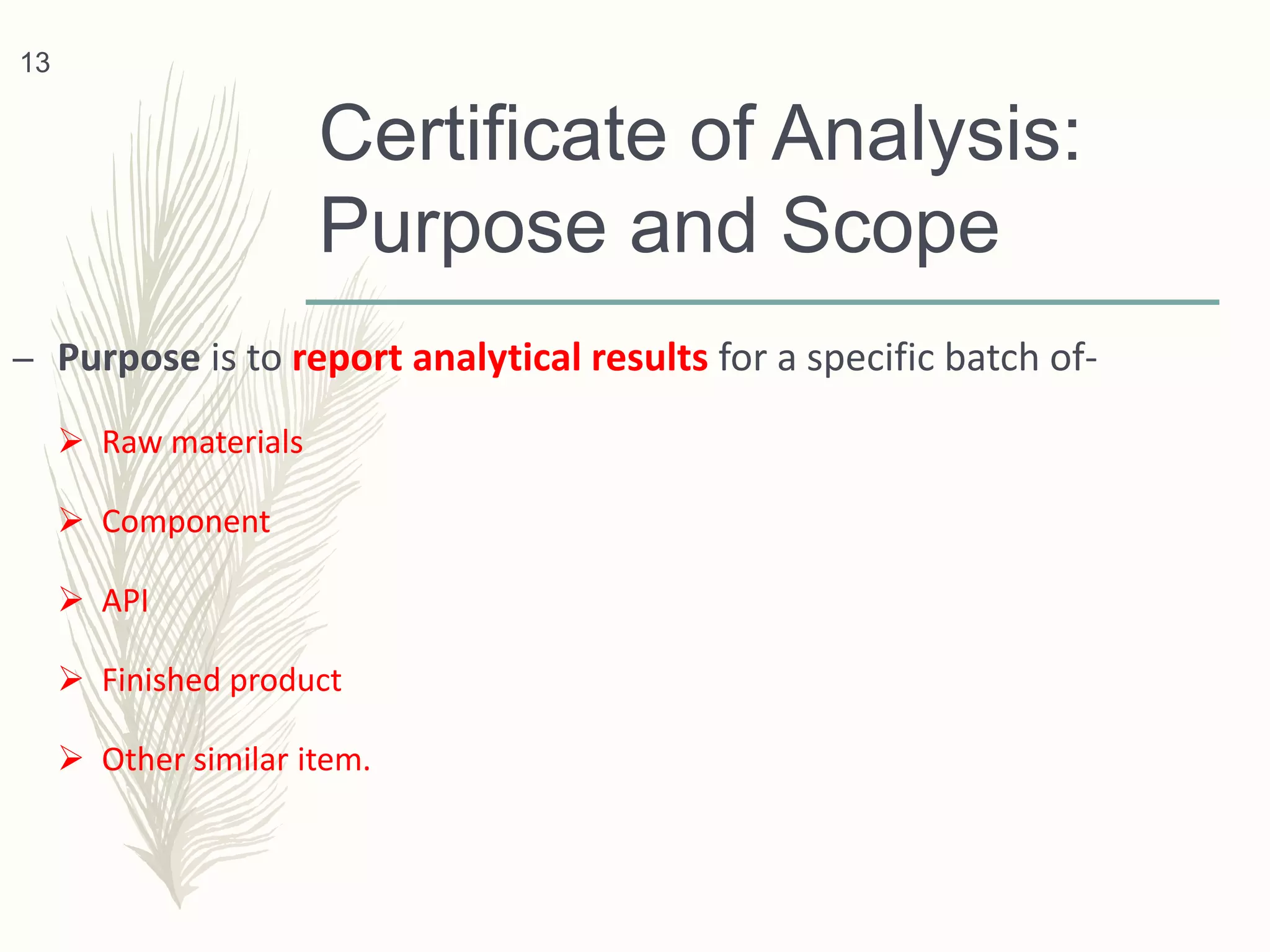 13

Certificate of Analysis: Purpose and Scope

– Purpose is to report analytical results for a specific batch of-

➢ Raw materials

➢ Component

➢ API

➢ Finished product

➢ Other similar item.